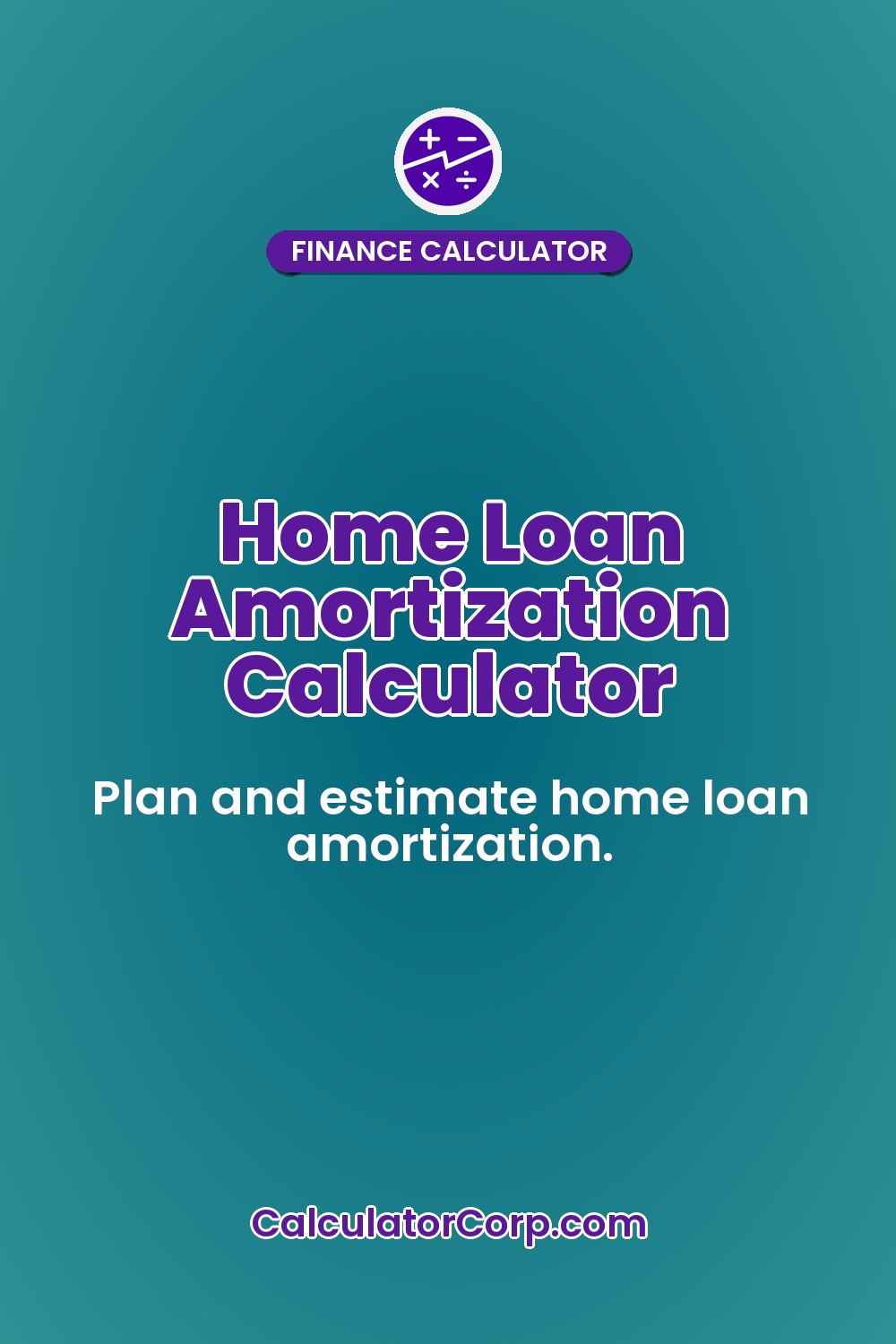 FINANCE CALCULATOR

Home Loan Amortization Calculator

Plan and estimate home loan amortization.

CalculatorCorp.com